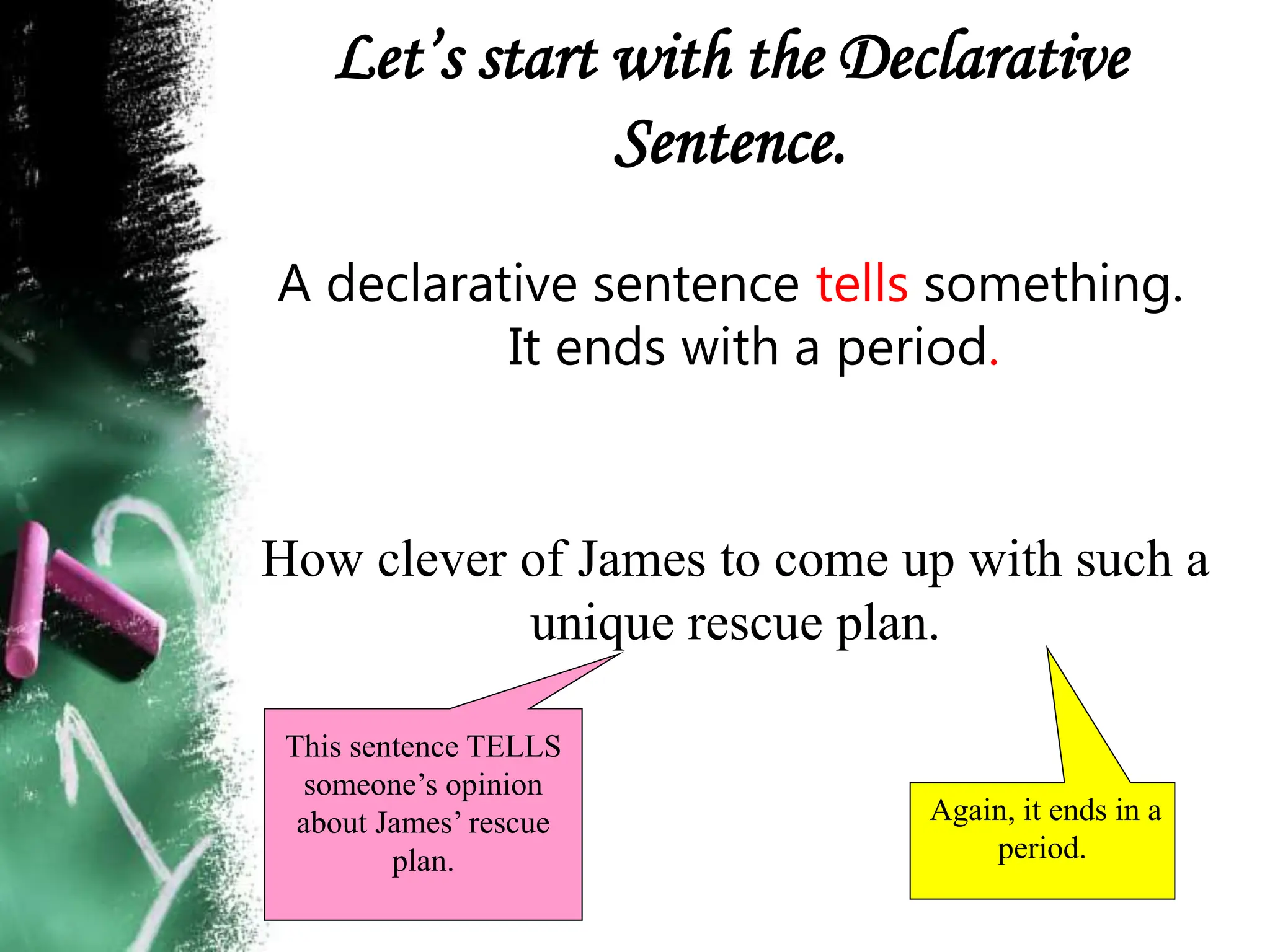 Let's start with the Declarative Sentence.

A declarative sentence tells something. It ends with a period.

How clever of James to come up with such a unique rescue plan.

This sentence TELLS someone's opinion about James' rescue plan.

Again, it ends in a period.